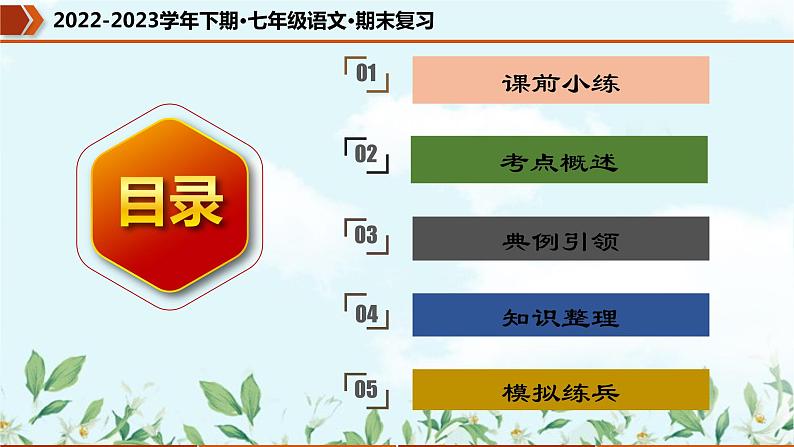 2022-2023学年下期·七年级语文·期末复习

目录

01 课前小练

02 考点概述

03 典例引领

04 知识整理

05 模拟练兵